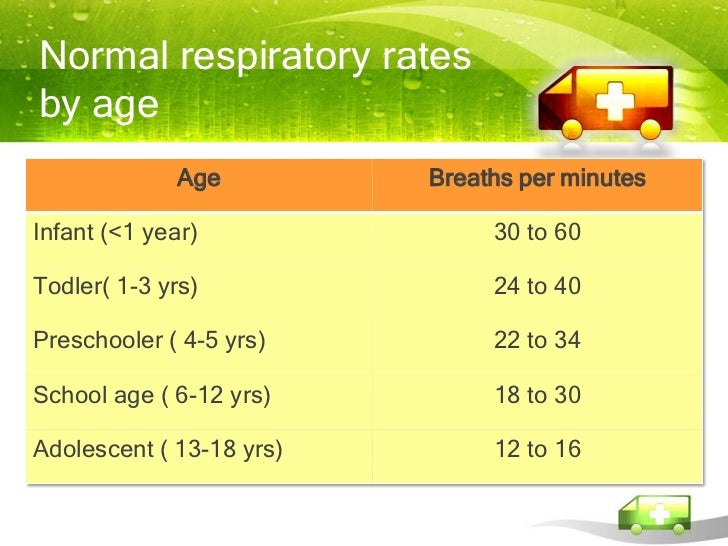 Normal respiratory rates by age

| Age | Breaths per minutes |
|---|---|
| Infant (<1 year) | 30 to 60 |
| Todler( 1-3 yrs) | 24 to 40 |
| Preschooler ( 4-5 yrs) | 22 to 34 |
| School age ( 6-12 yrs) | 18 to 30 |
| Adolescent ( 13-18 yrs) | 12 to 16 |